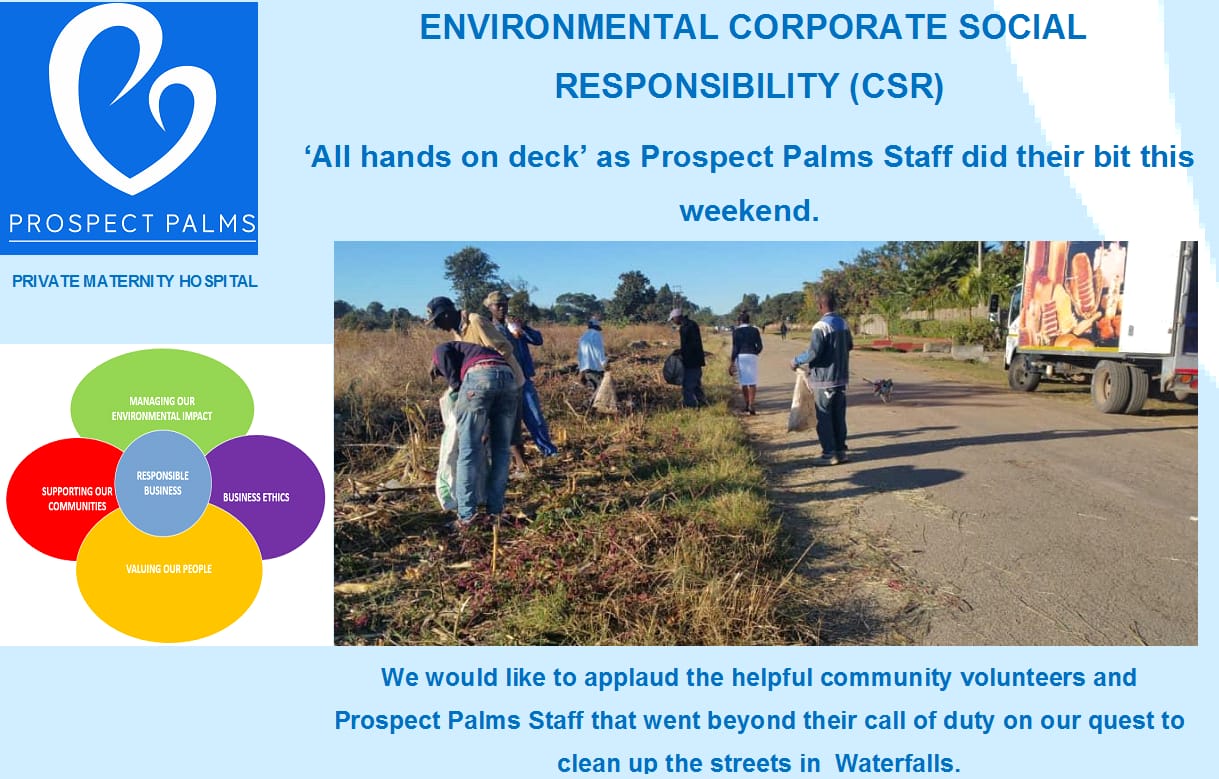 PROSPECT PALMS

PRIVATE MATERNITY HOSPITAL

ENVIRONMENTAL CORPORATE SOCIAL RESPONSIBILITY (CSR)

‘All hands on deck’ as Prospect Palms Staff did their bit this weekend.

MANAGING OUR ENVIRONMENTAL IMPACT

SUPPORTING OUR COMMUNITIES

RESPONSIBLE BUSINESS

BUSINESS ETHICS

VALUING OUR PEOPLE

We would like to applaud the helpful community volunteers and Prospect Palms Staff that went beyond their call of duty on our quest to clean up the streets in Waterfalls.